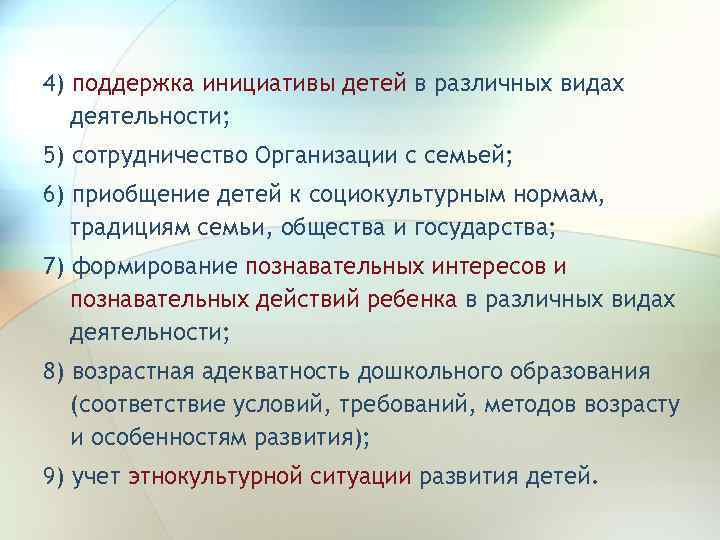 4) поддержка инициативы детей в различных видах деятельности;

5) сотрудничество Организации с семьей;

6) приобщение детей к социокультурным нормам, традициям семьи, общества и государства;

7) формирование познавательных интересов и познавательных действий ребенка в различных видах деятельности;

8) возрастная адекватность дошкольного образования (соответствие условий, требований, методов возрасту и особенностям развития);

9) учет этнокультурной ситуации развития детей.